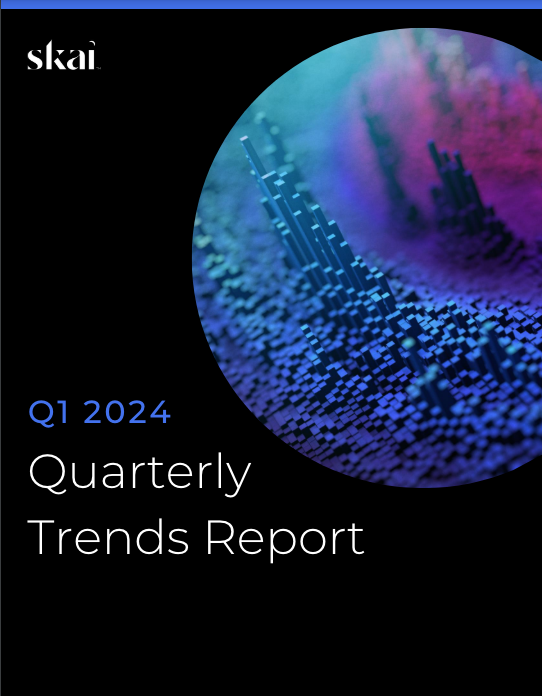 skai

Q1 2024

Quarterly Trends Report